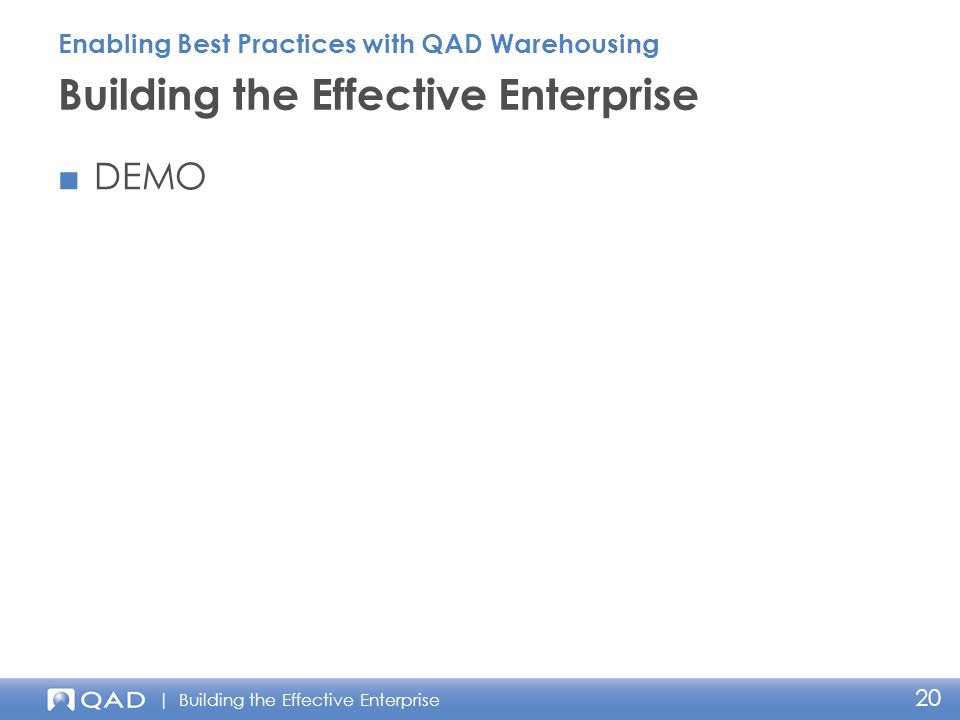 Enabling Best Practices with QAD Warehousing

Building the Effective Enterprise

■ DEMO

QAD | Building the Effective Enterprise

20